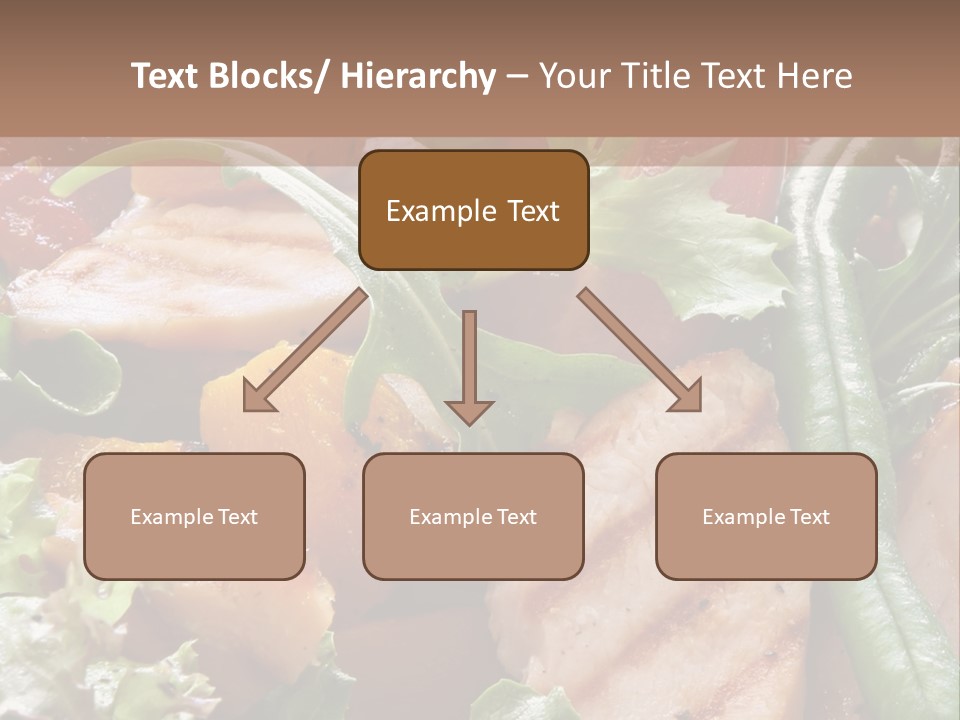 Text Blocks/ Hierarchy – Your Title Text Here

Example Text

Example Text

Example Text

Example Text